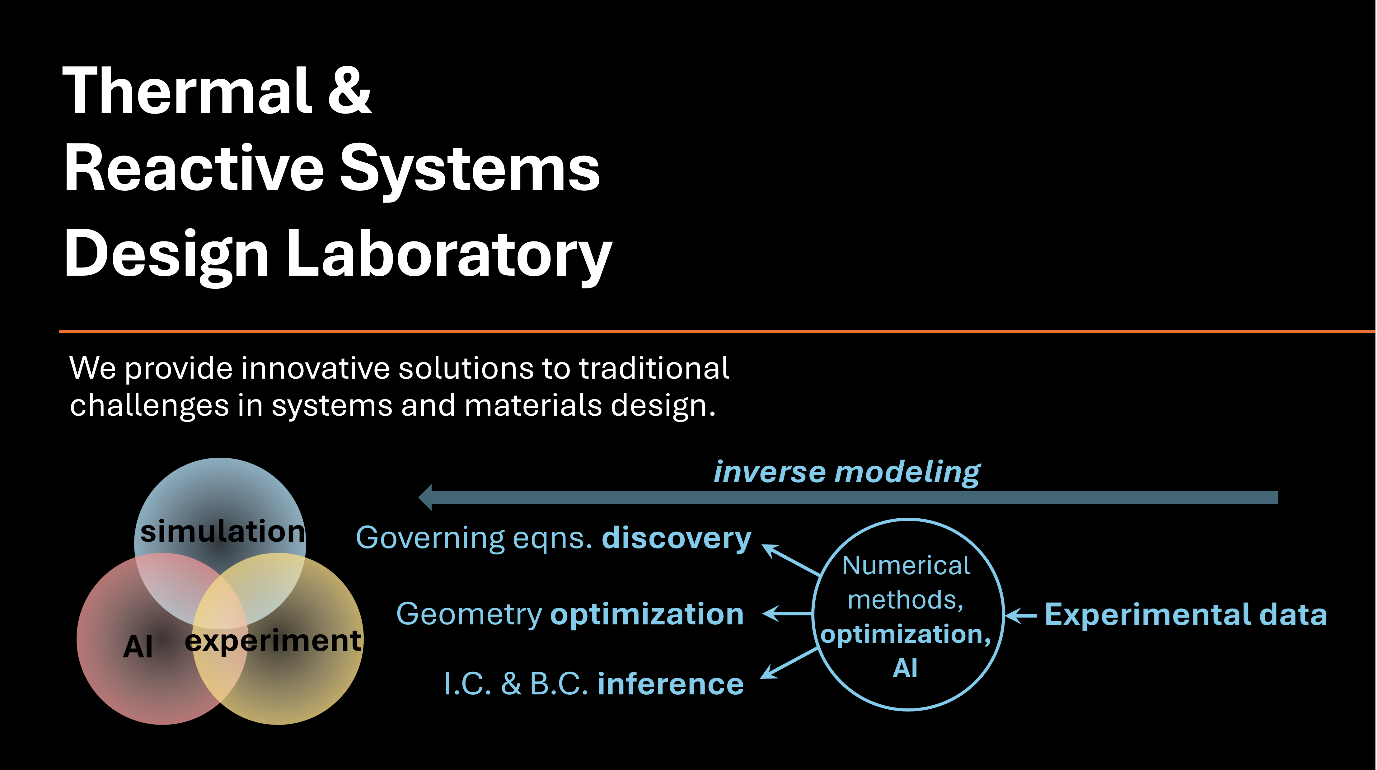 Thermal & Reactive Systems Design Laboratory

We provide innovative solutions to traditional challenges in systems and materials design.

simulation

AI

experiment

inverse modeling

Governing eqns. discovery

Geometry optimization

I.C. & B.C. inference

Numerical methods, optimization, AI

Experimental data